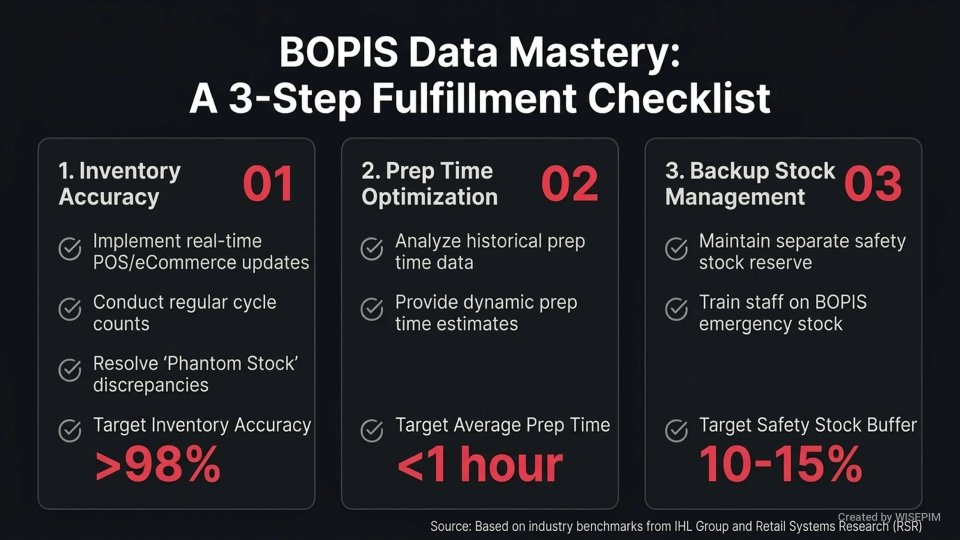 BOPIS Data Mastery:
A 3-Step Fulfillment Checklist

1. Inventory Accuracy
01

Implement real-time POS/eCommerce updates

Conduct regular cycle counts

Resolve 'Phantom Stock' discrepancies

Target Inventory Accuracy
>98%

2. Prep Time Optimization
02

Analyze historical prep time data

Provide dynamic prep time estimates

Target Average Prep Time
<1 hour

3. Backup Stock Management
03

Maintain separate safety stock reserve

Train staff on BOPIS emergency stock

Target Safety Stock Buffer
10-15%

Created by WISEPIM

Source: Based on industry benchmarks from IHL Group and Retail Systems Research (RSR)